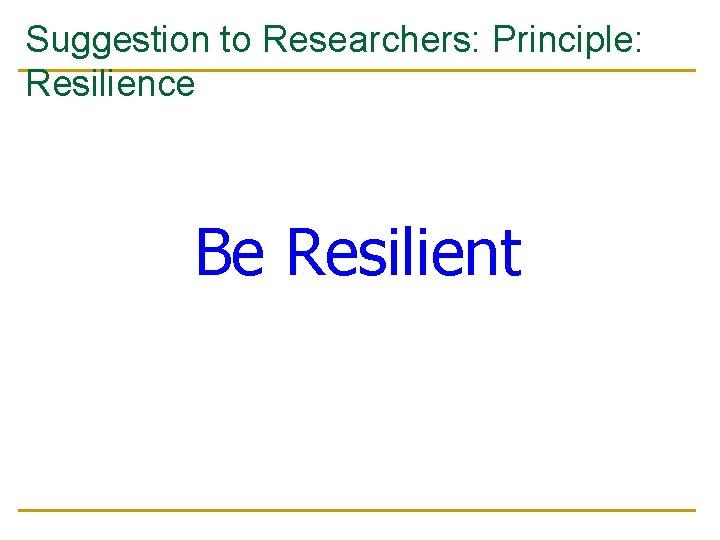 Suggestion to Researchers: Principle: Resilience

Be Resilient